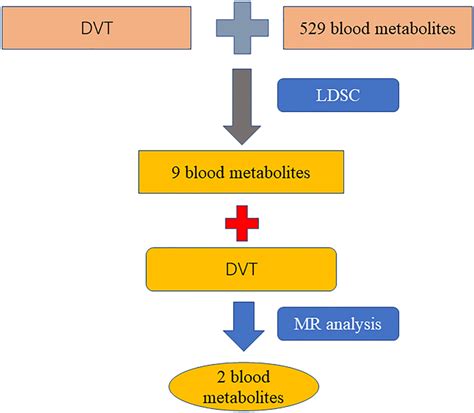 DVT

529 blood metabolites

LDSC

9 blood metabolites

DVT

MR analysis

2 blood metabolites